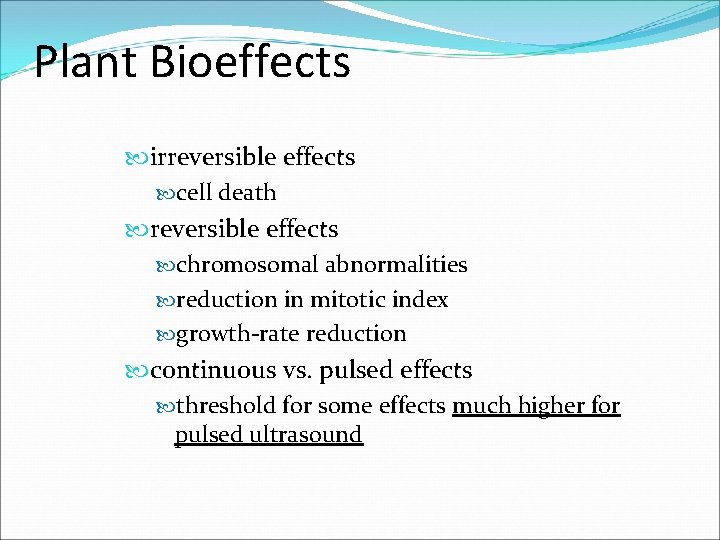 Plant Bioeffects

irreversible effects

cell death

reversible effects

chromosomal abnormalities

reduction in mitotic index

growth-rate reduction

continuous vs. pulsed effects

threshold for some effects much higher for pulsed ultrasound